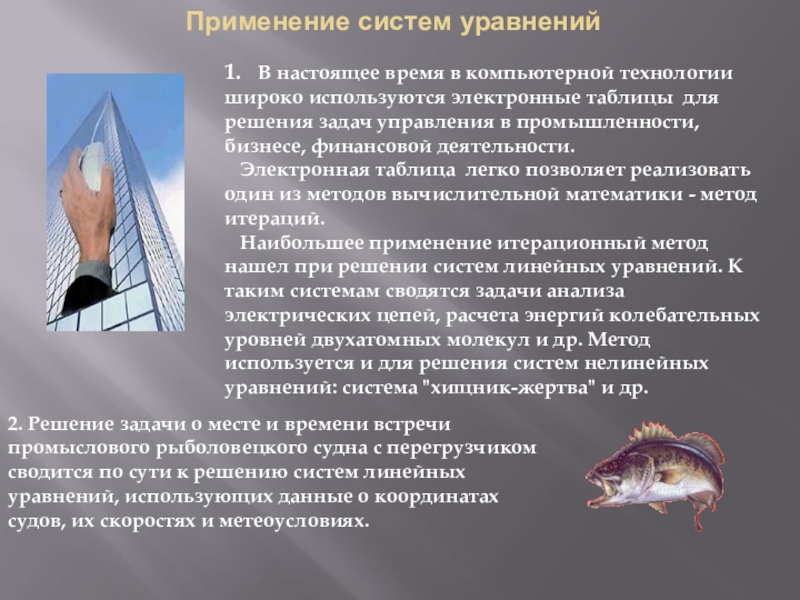 Применение систем уравнений

1. В настоящее время в компьютерной технологии широко используются электронные таблицы для решения задач управления в промышленности, бизнесе, финансовой деятельности.

Электронная таблица легко позволяет реализовать один из методов вычислительной математики - метод итераций.

Наибольшее применение итерационный метод нашел при решении систем линейных уравнений. К таким системам сводятся задачи анализа электрических цепей, расчета энергий колебательных уровней двухатомных молекул и др. Метод используется и для решения систем нелинейных уравнений: система "хищник-жертва" и др.

2. Решение задачи о месте и времени встречи промыслового рыболовецкого судна с перегрузчиком сводится по сути к решению систем линейных уравнений, использующих данные о координатах судов, их скоростях и метеоусловиях.